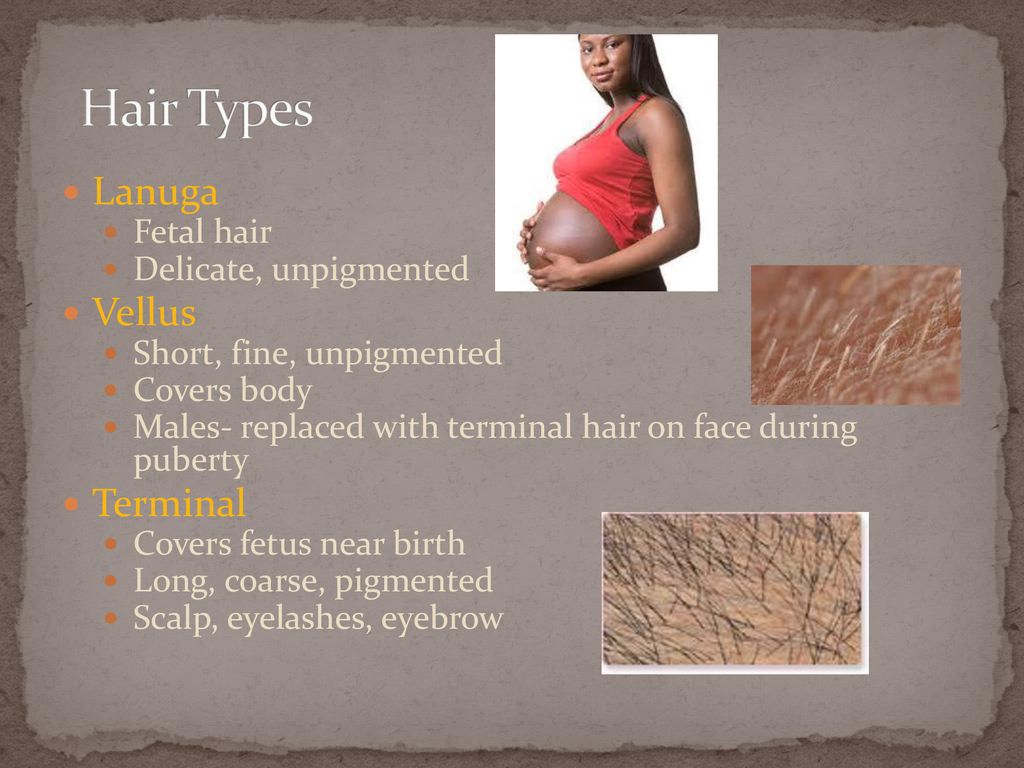 Hair Types

- Lanuga
  - Fetal hair
  - Delicate, unpigmented
- Vellus
  - Short, fine, unpigmented
  - Covers body
  - Males- replaced with terminal hair on face during puberty
- Terminal
  - Covers fetus near birth
  - Long, coarse, pigmented
  - Scalp, eyelashes, eyebrow